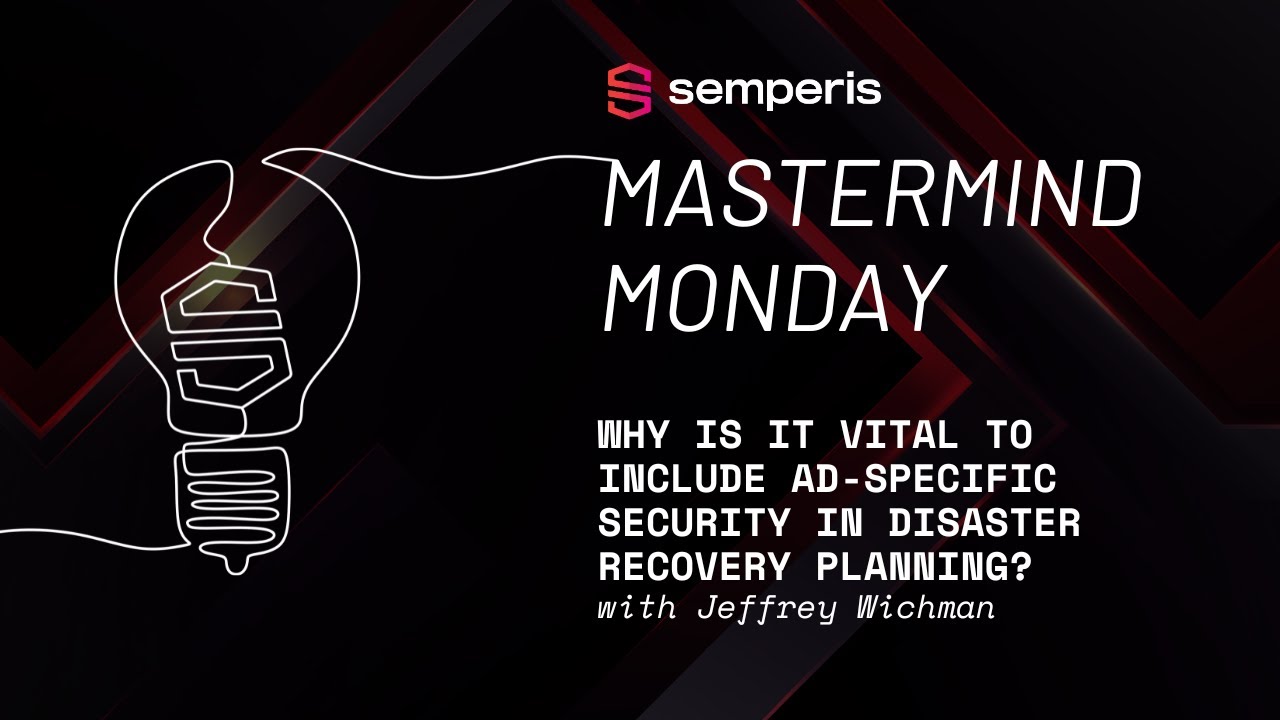 semperis

MASTERMIND MONDAY

WHY IS IT VITAL TO INCLUDE AD-SPECIFIC SECURITY IN DISASTER RECOVERY PLANNING?
with Jeffrey Wichman